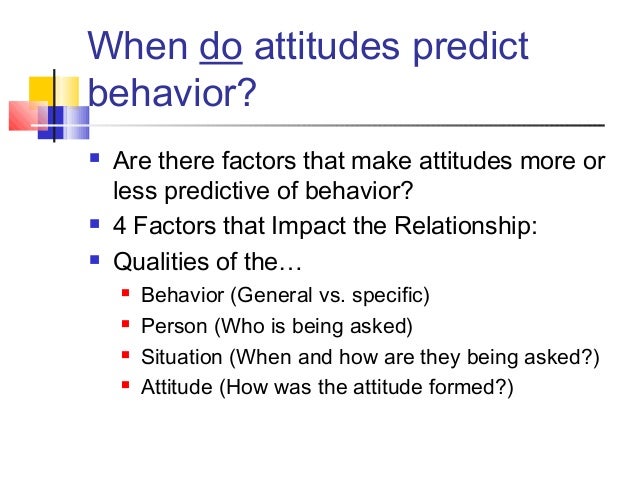 When do attitudes predict behavior?

- Are there factors that make attitudes more or less predictive of behavior?
- 4 Factors that Impact the Relationship:
- Qualities of the…
  - Behavior (General vs. specific)
  - Person (Who is being asked)
  - Situation (When and how are they being asked?)
  - Attitude (How was the attitude formed?)